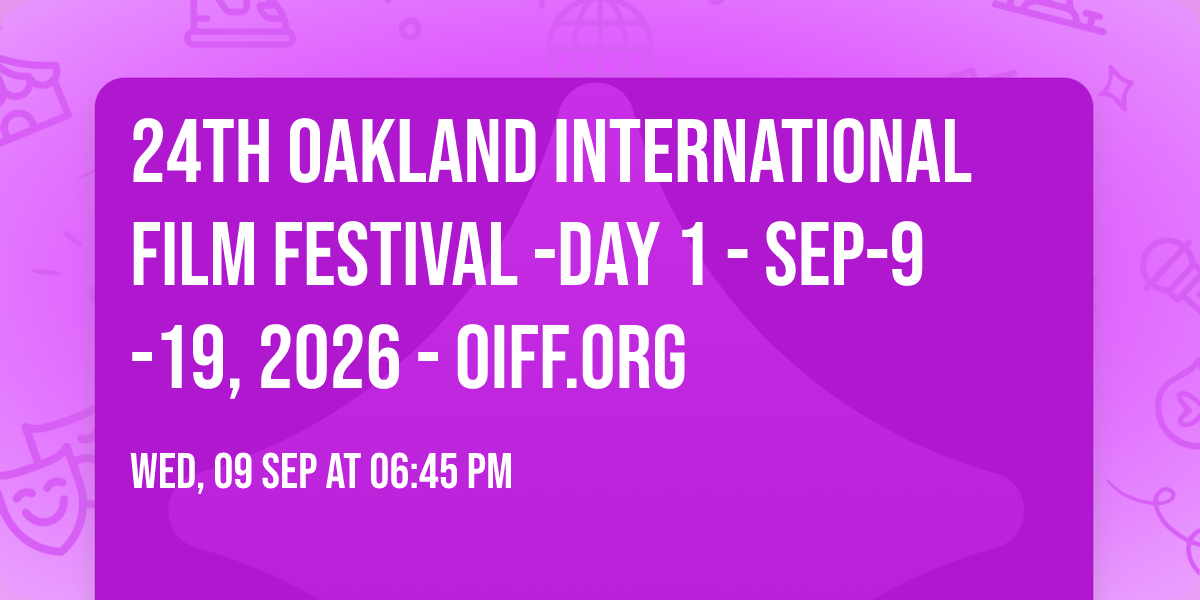 24TH OAKLAND INTERNATIONAL FILM FESTIVAL -DAY 1 - SEP-9 -19, 2026 - OIFF.ORG

WED, 09 SEP AT 06:45 PM